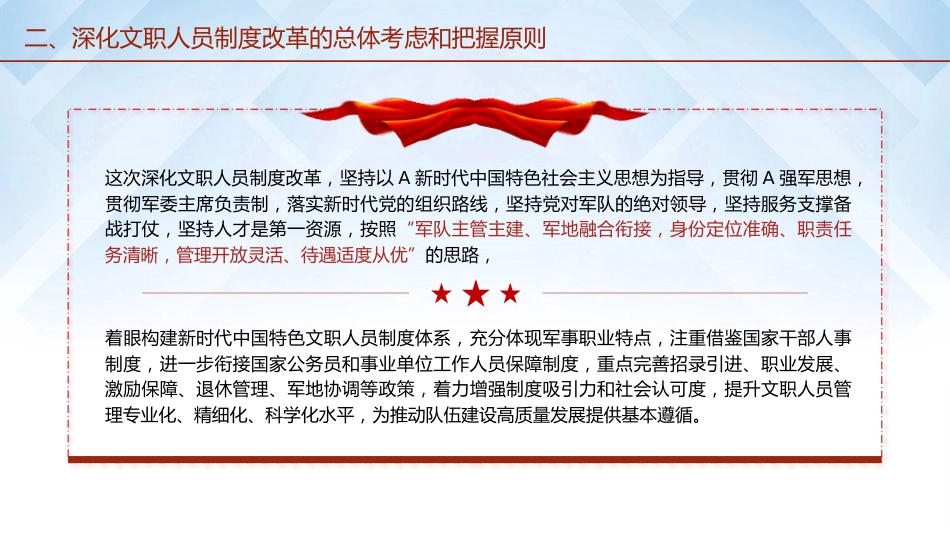 二、深化文职人员制度改革的总体考虑和把握原则

这次深化文职人员制度改革，坚持以 A 新时代中国特色社会主义思想为指导，贯彻 A 强军思想，贯彻军委主席负责制，落实新时代党的组织路线，坚持党对军队的绝对领导，坚持服务支撑备战打仗，坚持人才是第一资源，按照“军队主管主建、军地融合衔接，身份定位准确、职责任务清晰，管理开放灵活、待遇适度从优”的思路，

着眼构建新时代中国特色文职人员制度体系，充分体现军事职业特点，注重借鉴国家干部人事制度，进一步衔接国家公务员和事业单位工作人员保障制度，重点完善招录引进、职业发展、激励保障、退休管理、军地协调等政策，着力增强制度吸引力和社会认可度，提升文职人员管理专业化、精细化、科学化水平，为推动队伍建设高质量发展提供基本遵循。